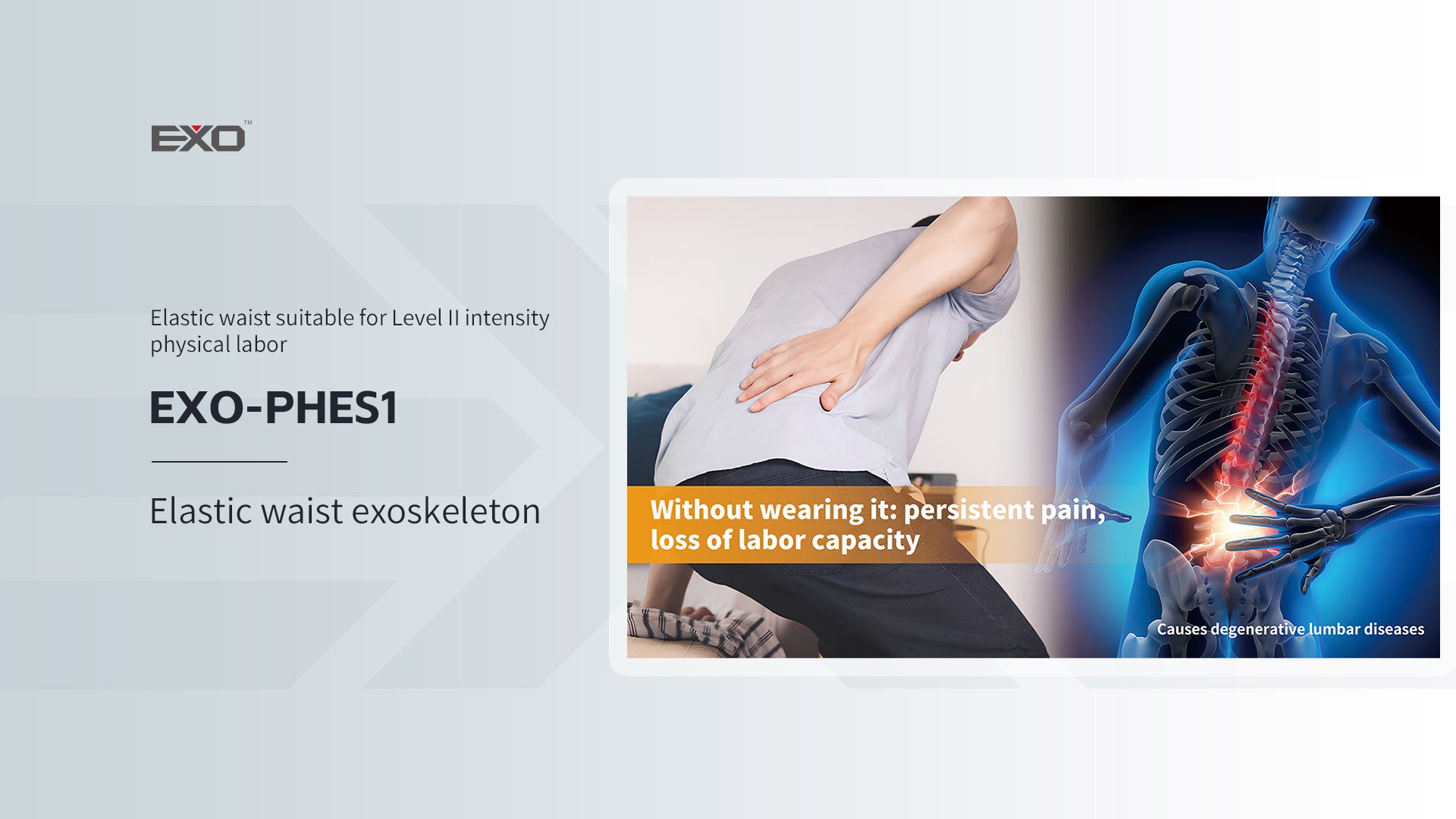 EXO™

Elastic waist suitable for Level II intensity physical labor

EXO-PHES1

Elastic waist exoskeleton

Without wearing it: persistent pain, loss of labor capacity

Causes degenerative lumbar diseases